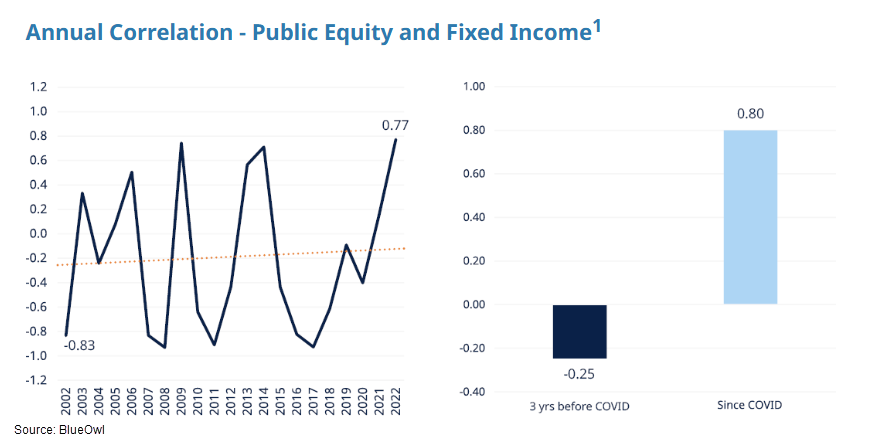 Annual Correlation - Public Equity and Fixed Income$^1$

1.2
1.0
0.8
0.6
0.4
0.2
0.0
-0.2
-0.4
-0.6
-0.8
-1.0
-1.2

0.77
-0.83

2002
2003
2004
2005
2006
2007
2008
2009
2010
2011
2012
2013
2014
2015
2016
2017
2018
2019
2020
2021
2022

1.00
0.80
0.60
0.40
0.20
0.00
-0.20
-0.40

0.80
-0.25

3 yrs before COVID
Since COVID

Source: BlueOwl